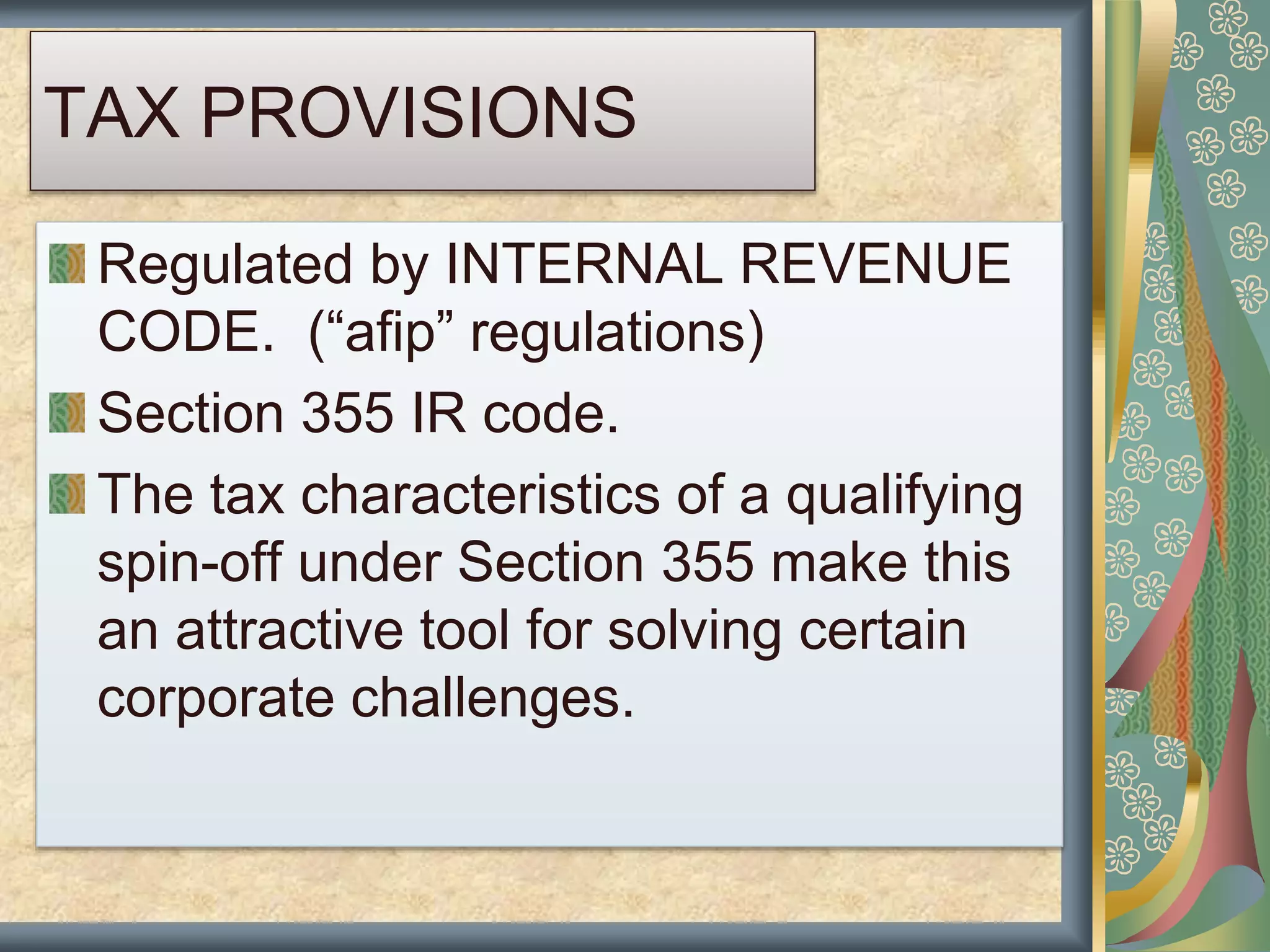 TAX PROVISIONS

Regulated by INTERNAL REVENUE CODE. (“afip” regulations)

Section 355 IR code.

The tax characteristics of a qualifying spin-off under Section 355 make this an attractive tool for solving certain corporate challenges.